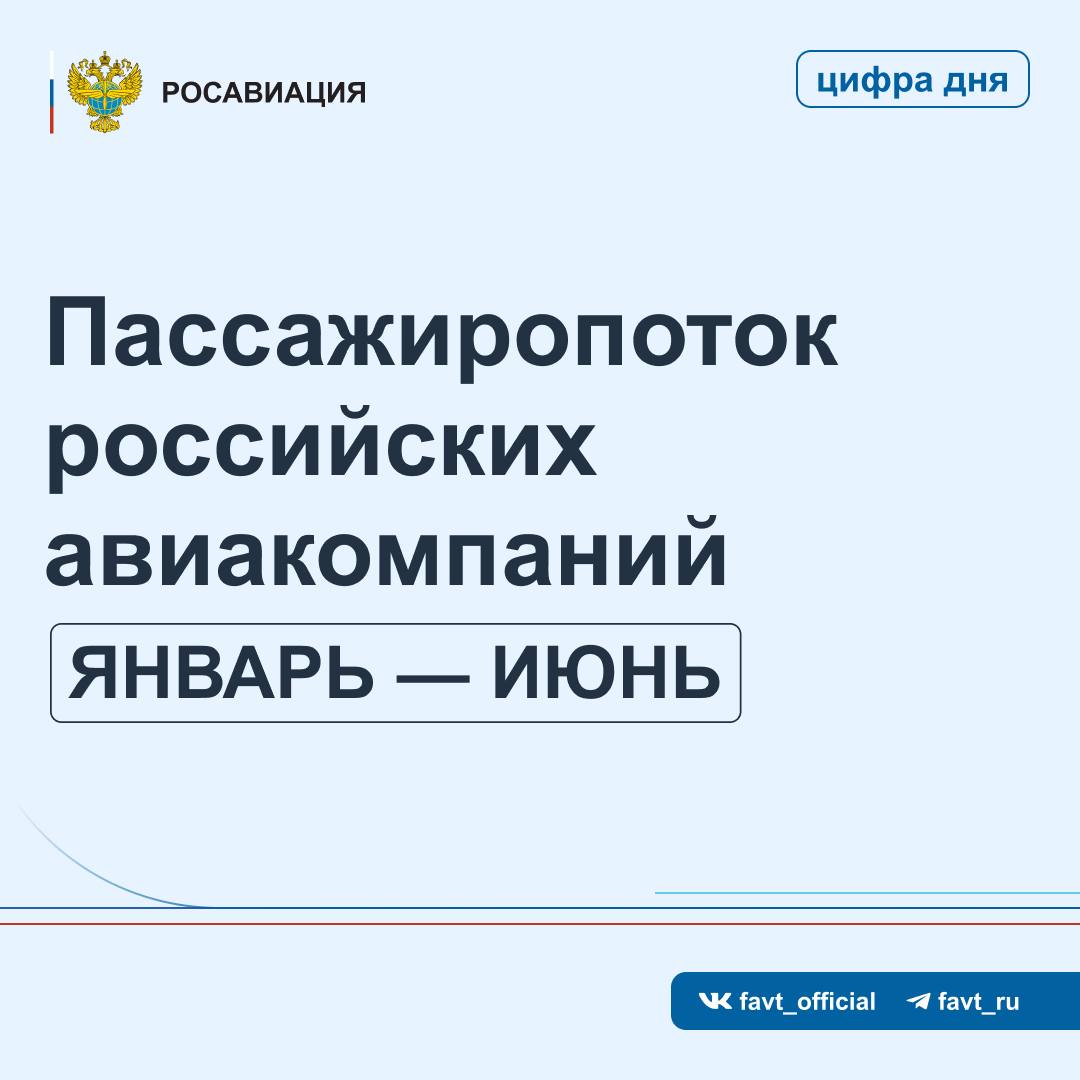 РОСАВИАЦИЯ

цифра дня

Пассажиропоток российских авиакомпаний

ЯНВАРЬ — ИЮНЬ

favt_official favt_ru